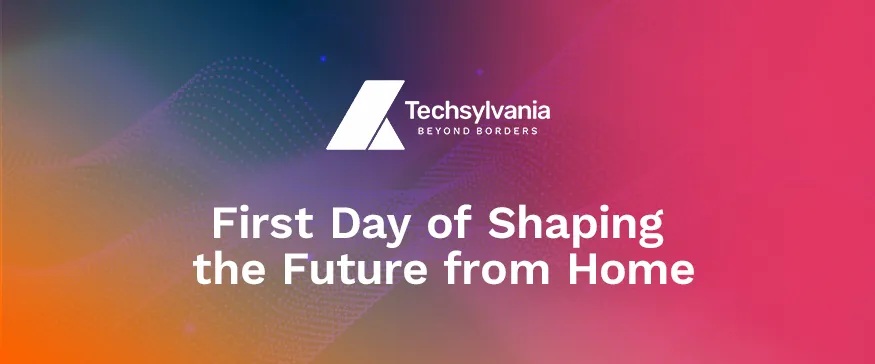 Techsylvania
BEYOND BORDERS

First Day of Shaping the Future from Home